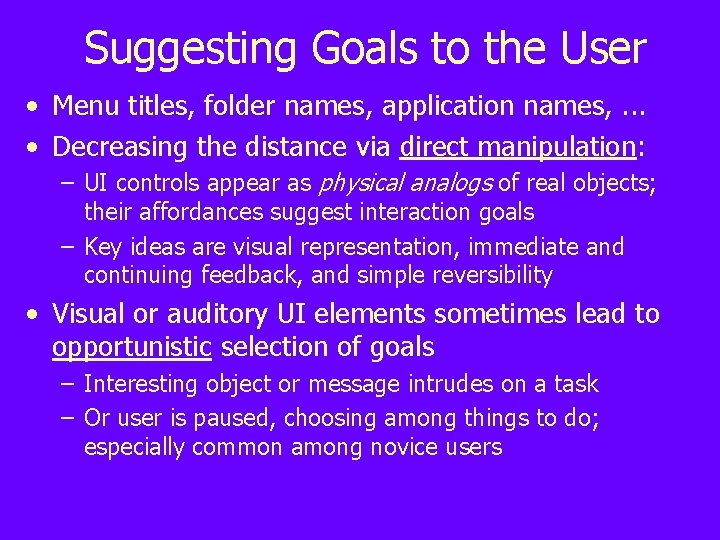 Suggesting Goals to the User

• Menu titles, folder names, application names, ...
• Decreasing the distance via direct manipulation:
  – UI controls appear as physical analogs of real objects; their affordances suggest interaction goals
  – Key ideas are visual representation, immediate and continuing feedback, and simple reversibility
• Visual or auditory UI elements sometimes lead to opportunistic selection of goals
  – Interesting object or message intrudes on a task
  – Or user is paused, choosing among things to do; especially common among novice users